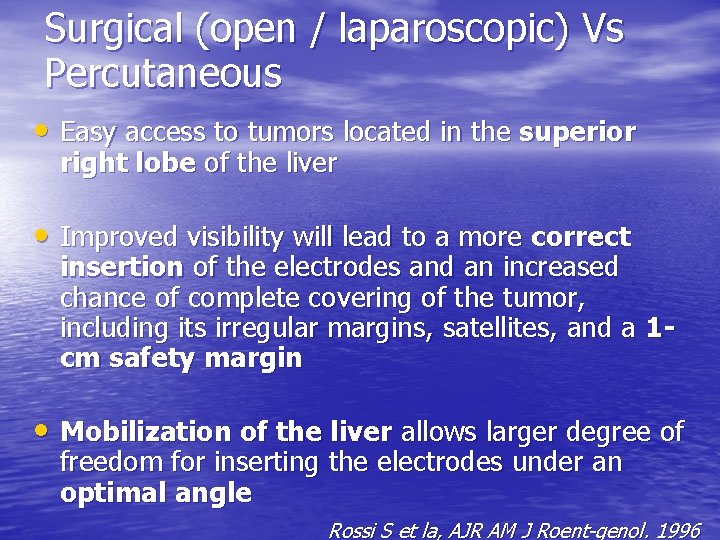 Surgical (open / laparoscopic) Vs Percutaneous

• Easy access to tumors located in the superior right lobe of the liver

• Improved visibility will lead to a more correct insertion of the electrodes and an increased chance of complete covering of the tumor, including its irregular margins, satellites, and a 1-cm safety margin

• Mobilization of the liver allows larger degree of freedom for inserting the electrodes under an optimal angle

Rossi S et la, AJR AM J Roent-genol. 1996